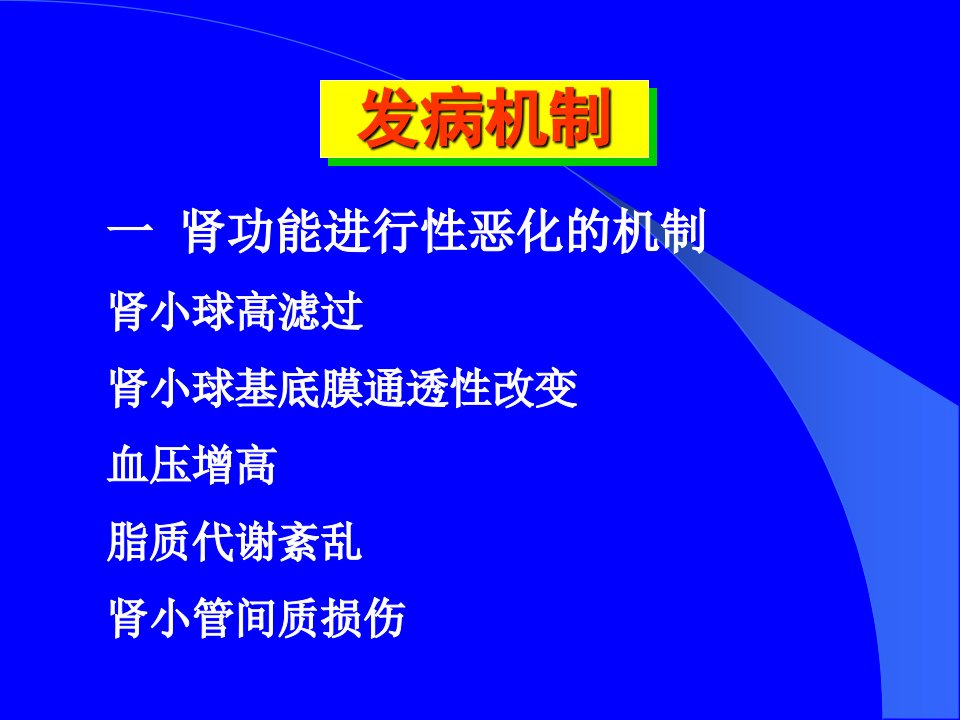 发病机制

一 肾功能进行性恶化的机制

肾小球高滤过

肾小球基底膜通透性改变

血压增高

脂质代谢紊乱

肾小管间质损伤